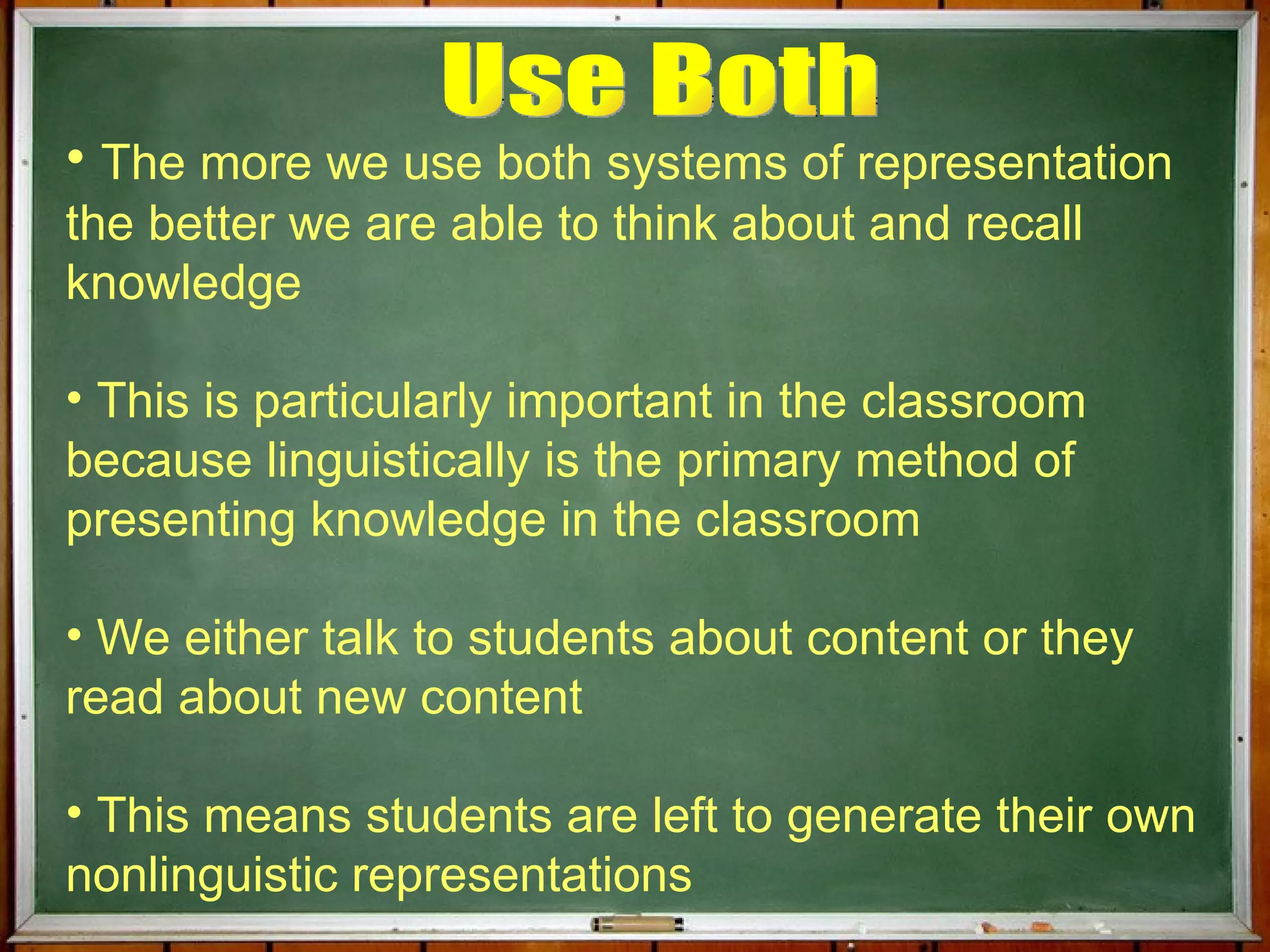 Use Both

• The more we use both systems of representation the better we are able to think about and recall knowledge

• This is particularly important in the classroom because linguistically is the primary method of presenting knowledge in the classroom

• We either talk to students about content or they read about new content

• This means students are left to generate their own nonlinguistic representations